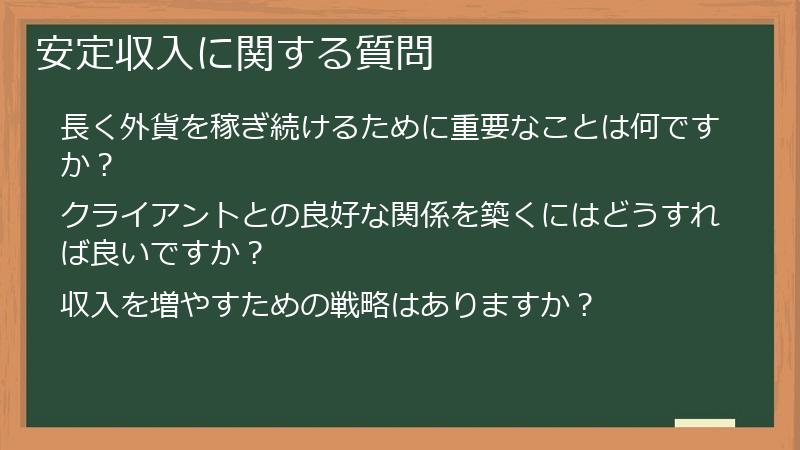 安定収入に関する質問

長く外貨を稼ぎ続けるために重要なことは何ですか？

クライアントとの良好な関係を築くにはどうすれば良いですか？

収入を増やすための戦略はありますか？